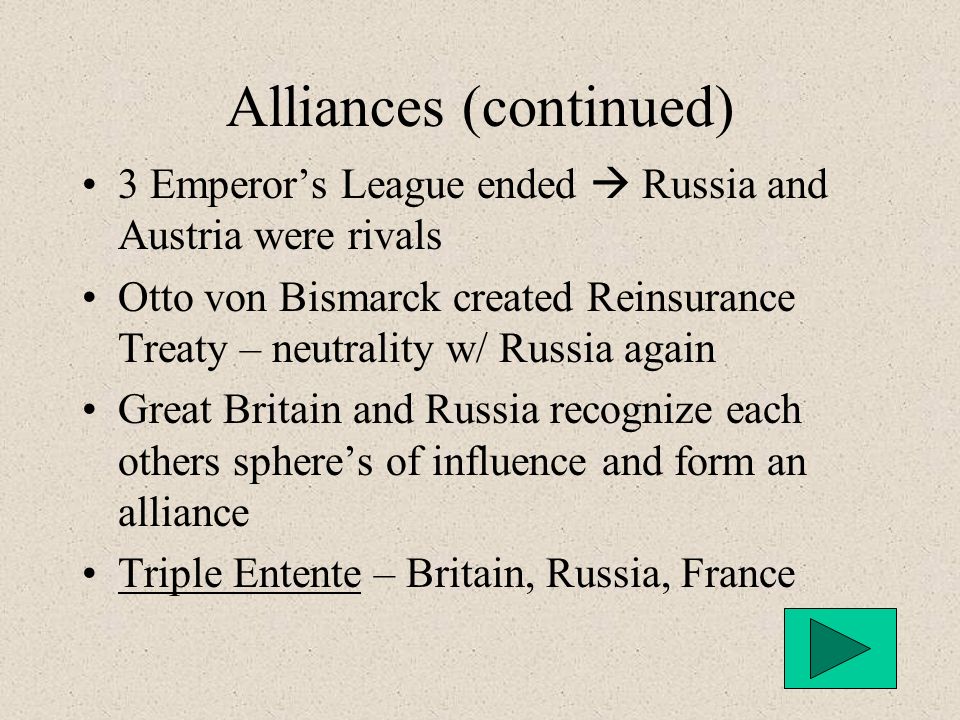 Alliances (continued)

• 3 Emperor’s League ended → Russia and Austria were rivals

• Otto von Bismarck created Reinsurance Treaty – neutrality w/ Russia again

• Great Britain and Russia recognize each others sphere’s of influence and form an alliance

• Triple Entente – Britain, Russia, France